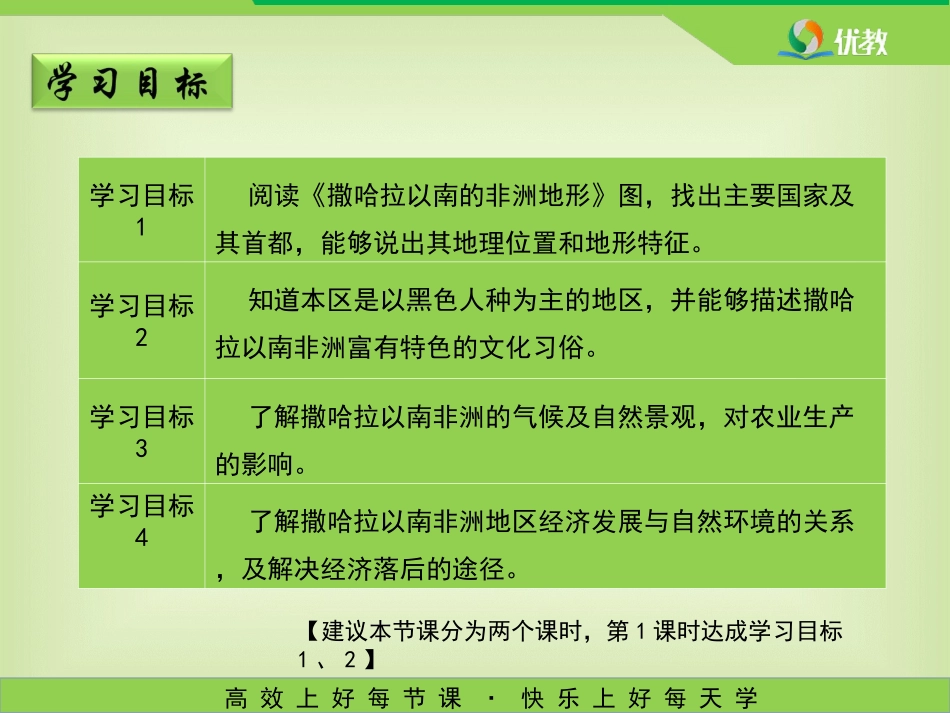 优教

学习目标

| 学习目标 1 | 阅读《撒哈拉以南的非洲地形》图，找出主要国家及其首都，能够说出其地理位置和地形特征。 |
|---|---|
| 学习目标 2 | 知道本区是以黑色人种为主的地区，并能够描述撒哈拉以南非洲富有特色的文化习俗。 |
| 学习目标 3 | 了解撒哈拉以南非洲的气候及自然景观，对农业生产的影响。 |
| 学习目标 4 | 了解撒哈拉以南非洲地区经济发展与自然环境的关系，及解决经济落后的途径。 |

【建议本节课分为两个课时，第 1 课时达成学习目标 1 、 2 】

高效上好每节课 · 快乐上好每天学